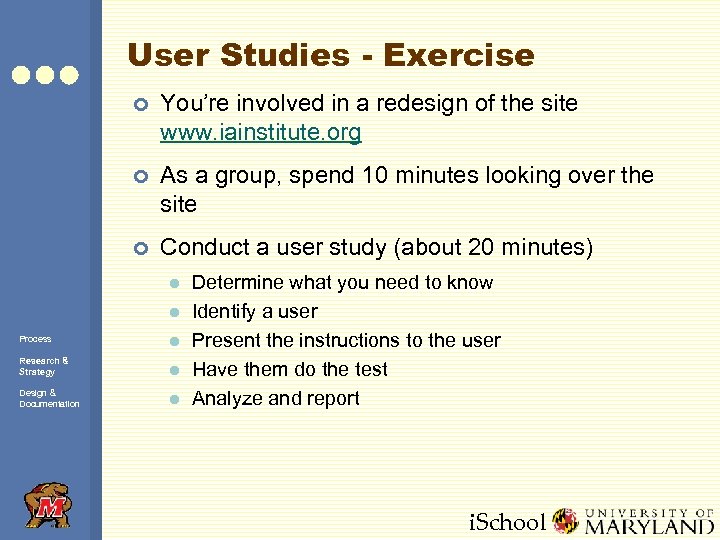 User Studies - Exercise

You're involved in a redesign of the site www.iainstitute.org

As a group, spend 10 minutes looking over the site

Conduct a user study (about 20 minutes)

Determine what you need to know

Identify a user

Present the instructions to the user

Have them do the test

Analyze and report

Process

Research & Strategy

Design & Documentation

M

iSchool UNIVERSITY OF MARYLAND